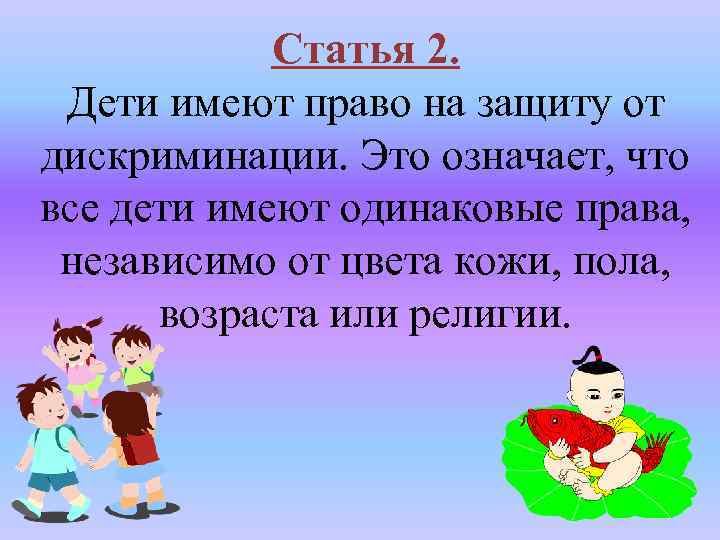 Статья 2.

Дети имеют право на защиту от дискриминации. Это означает, что все дети имеют одинаковые права, независимо от цвета кожи, пола, возраста или религии.